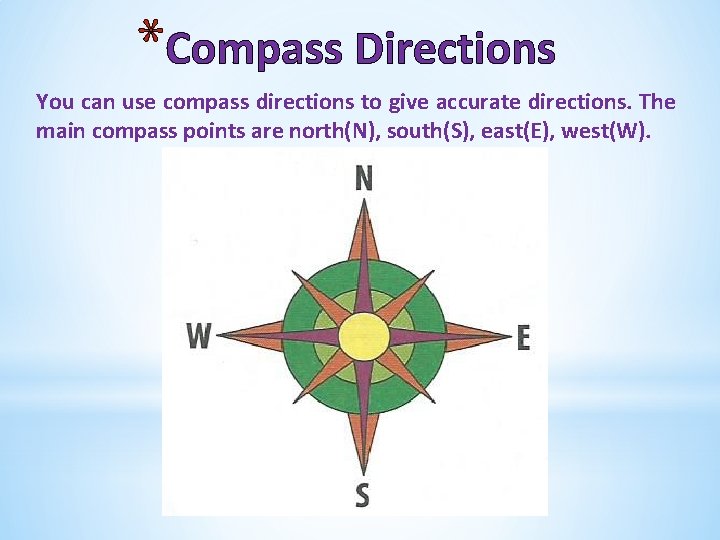 *Compass Directions

You can use compass directions to give accurate directions. The main compass points are north(N), south(S), east(E), west(W).

N
W
E
S